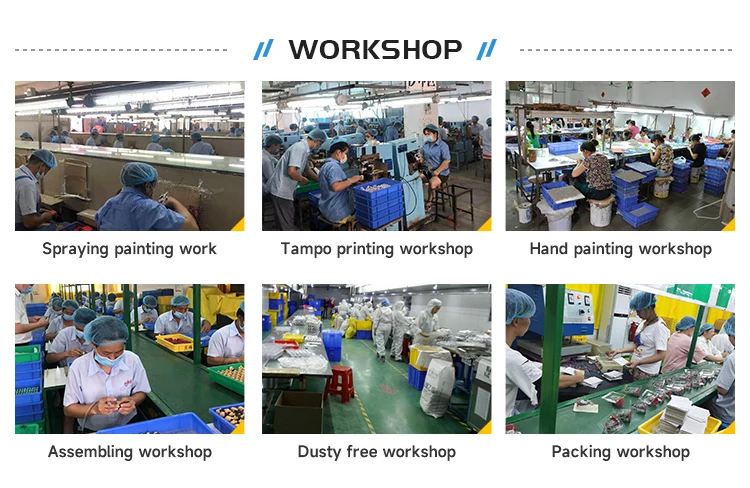 WORKSHOP

Spraying painting work

Tampo printing workshop

Hand painting workshop

Assembling workshop

Dusty free workshop

Packing workshop